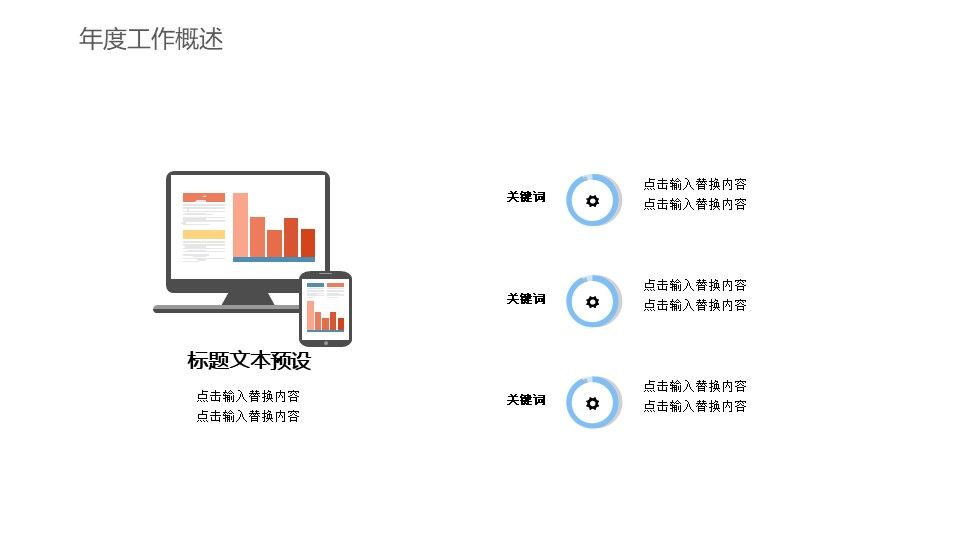 年度工作概述

标题文本预设

点击输入替换内容
点击输入替换内容

关键词

点击输入替换内容
点击输入替换内容

关键词

点击输入替换内容
点击输入替换内容

关键词

点击输入替换内容
点击输入替换内容